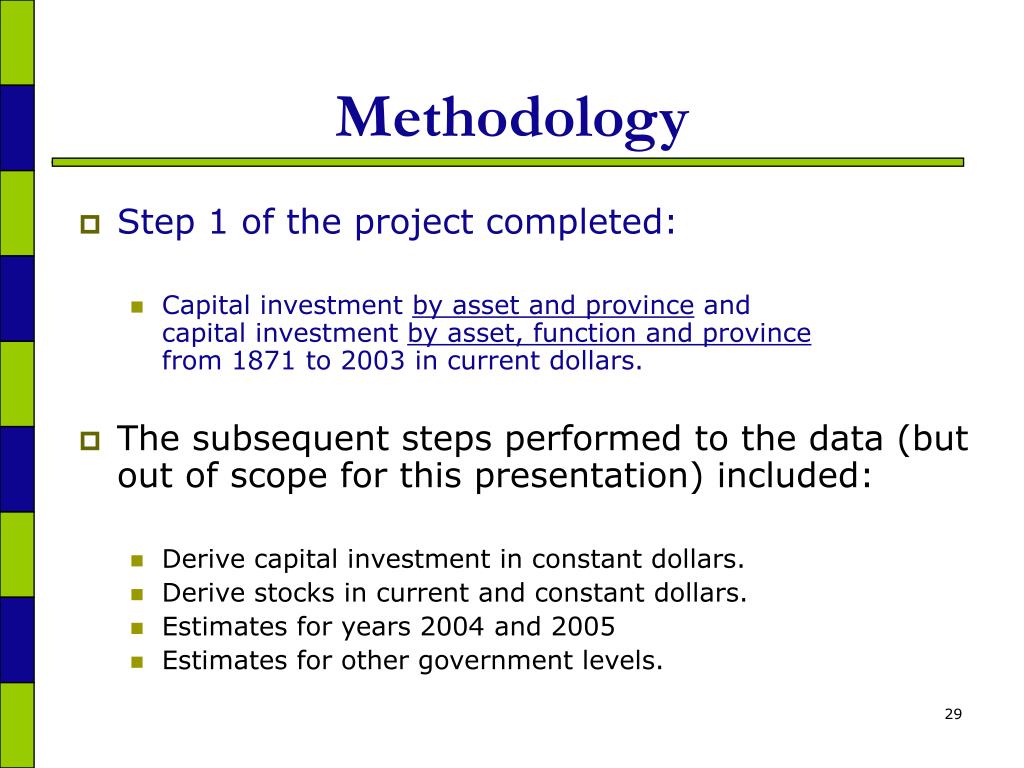 Methodology

Step 1 of the project completed:

Capital investment by asset and province and capital investment by asset, function and province from 1871 to 2003 in current dollars.

The subsequent steps performed to the data (but out of scope for this presentation) included:

Derive capital investment in constant dollars.
Derive stocks in current and constant dollars.
Estimates for years 2004 and 2005
Estimates for other government levels.

29